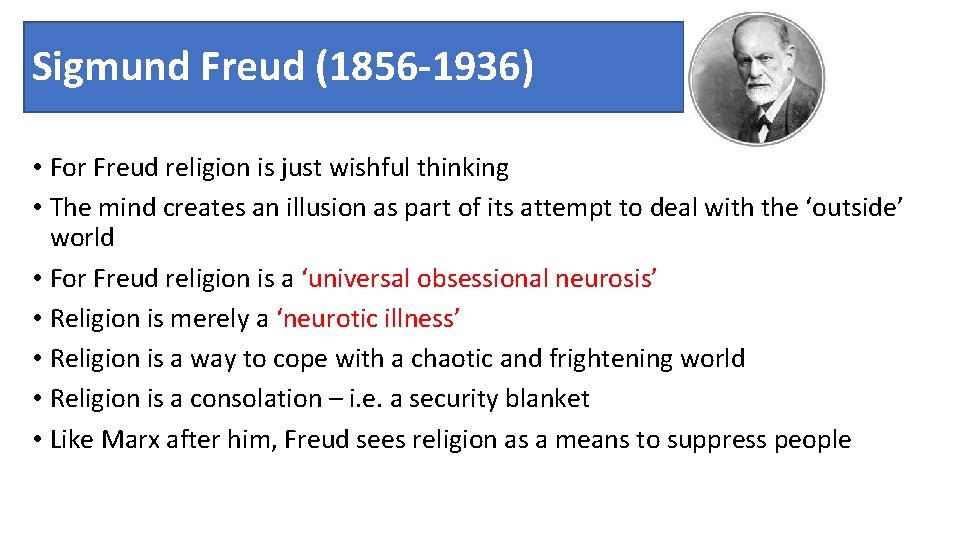 Sigmund Freud (1856-1936)

• For Freud religion is just wishful thinking
• The mind creates an illusion as part of its attempt to deal with the ‘outside’ world
• For Freud religion is a ‘universal obsessional neurosis’
• Religion is merely a ‘neurotic illness’
• Religion is a way to cope with a chaotic and frightening world
• Religion is a consolation – i.e. a security blanket
• Like Marx after him, Freud sees religion as a means to suppress people